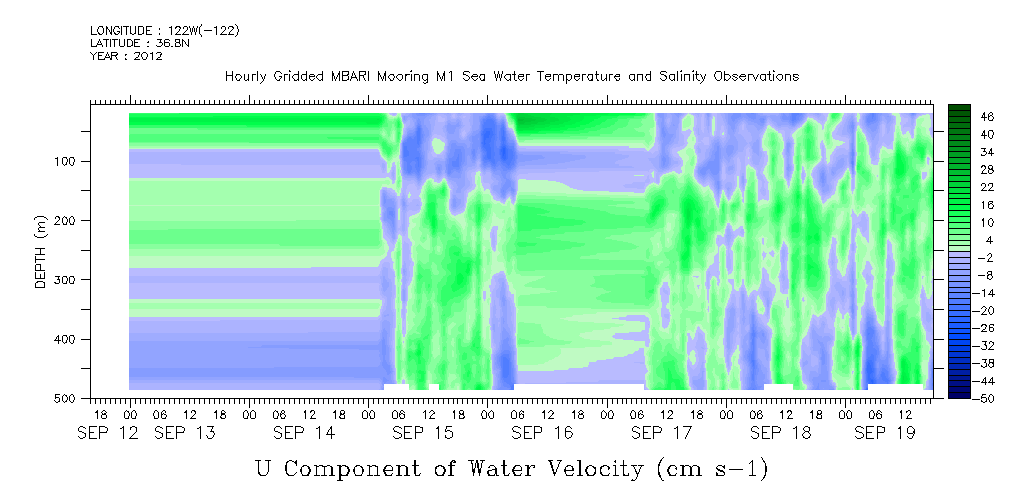 LONGITUDE : 122W(-122)
LATITUDE : 36.8N
YEAR : 2012

Hourly Gridded MBARI Mooring M1 Sea Water Temperature and Salinity Observations

DEPTH (m)

100
200
300
400
500

46
40
34
28
22
16
10
4
-2
-8
-14
-20
-26
-32
-38
-44
-50

18 00 06 12 18 00 06 12 18 00 06 12 18 00 06 12 18 00 06 12 18 00 06 12 18 00 06 12 18 00 06 12
SEP 12 SEP 13 SEP 14 SEP 15 SEP 16 SEP 17 SEP 18 SEP 19

U Component of Water Velocity (cm s-1)